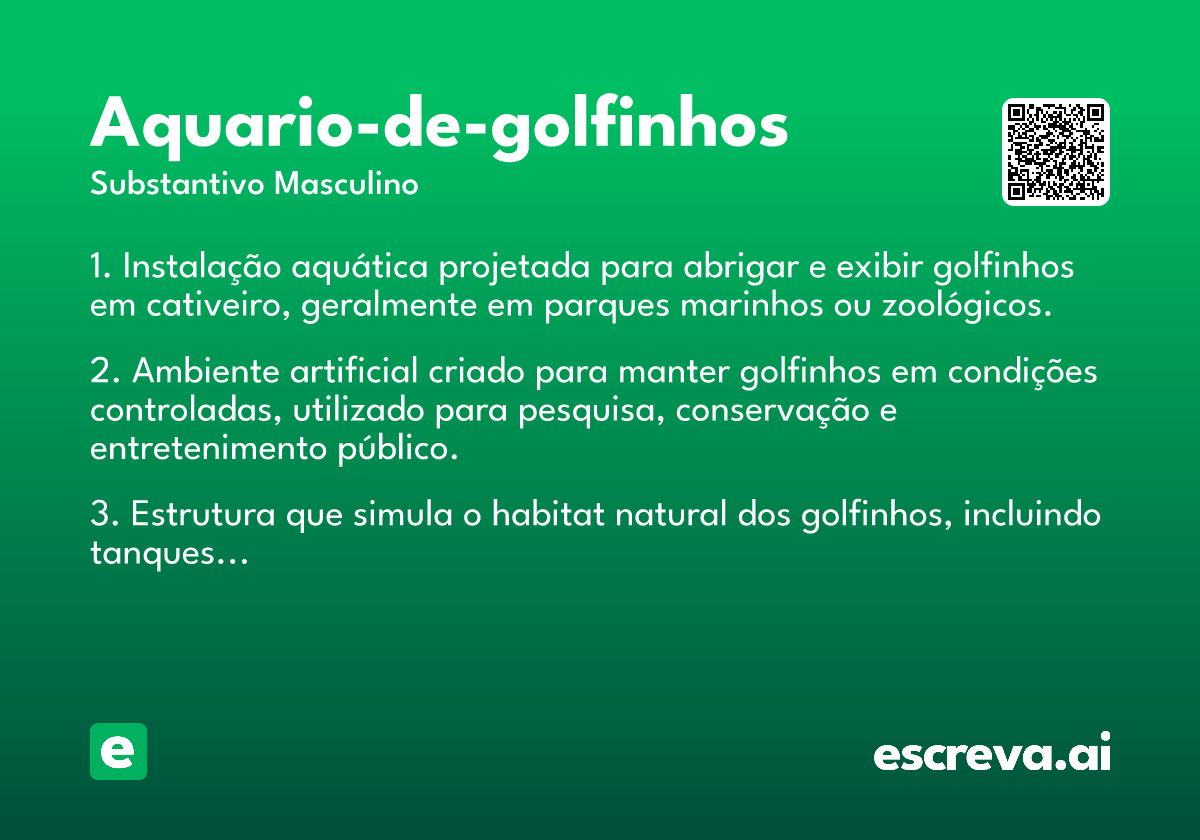 Aquario-de-golfinhos
Substantivo Masculino

1. Instalação aquática projetada para abrigar e exibir golfinhos em cativeiro, geralmente em parques marinhos ou zoológicos.

2. Ambiente artificial criado para manter golfinhos em condições controladas, utilizado para pesquisa, conservação e entretenimento público.

3. Estrutura que simula o habitat natural dos golfinhos, incluindo tanques...

e

escreva.ai